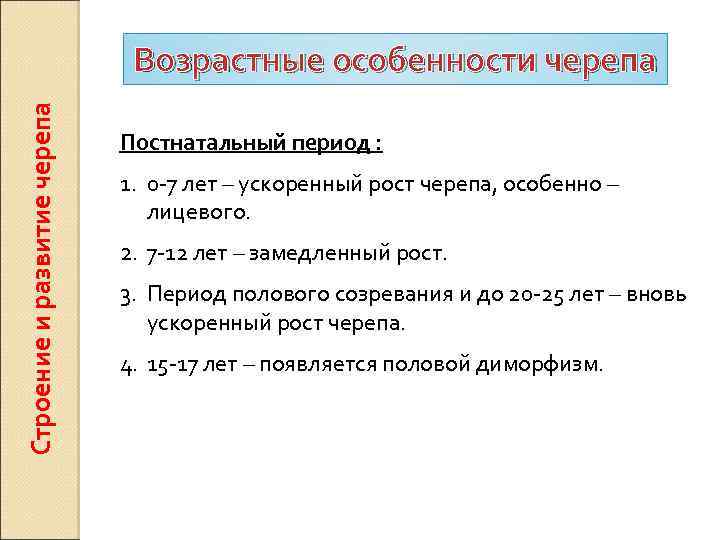 Строение и развитие черепа

Возрастные особенности черепа

Постнатальный период :

1. 0-7 лет – ускоренный рост черепа, особенно – лицевого.

2. 7-12 лет – замедленный рост.

3. Период полового созревания и до 20-25 лет – вновь ускоренный рост черепа.

4. 15-17 лет – появляется половой диморфизм.